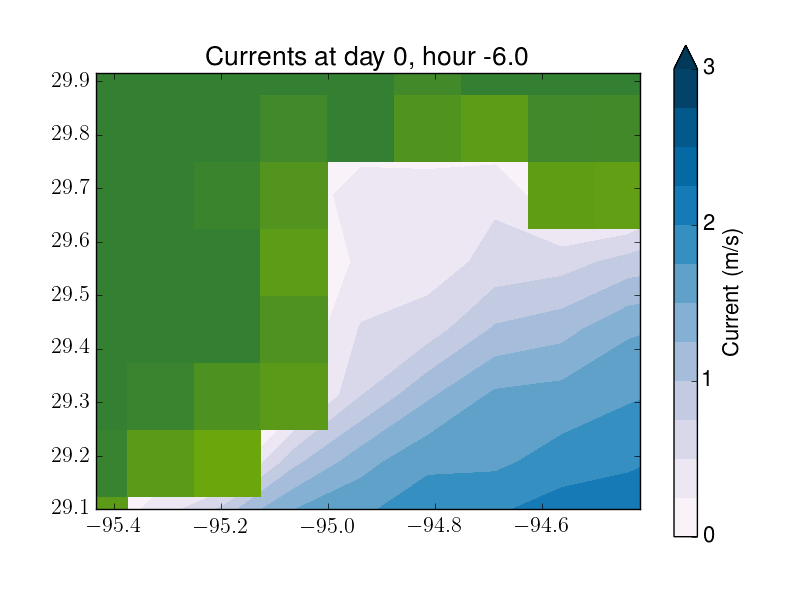 Currents at day 0, hour -6.0

29.9
29.8
29.7
29.6
29.5
29.4
29.3
29.2
29.1

−95.4
−95.2
−95.0
−94.8
−94.6

3
2
1
0
Current (m/s)